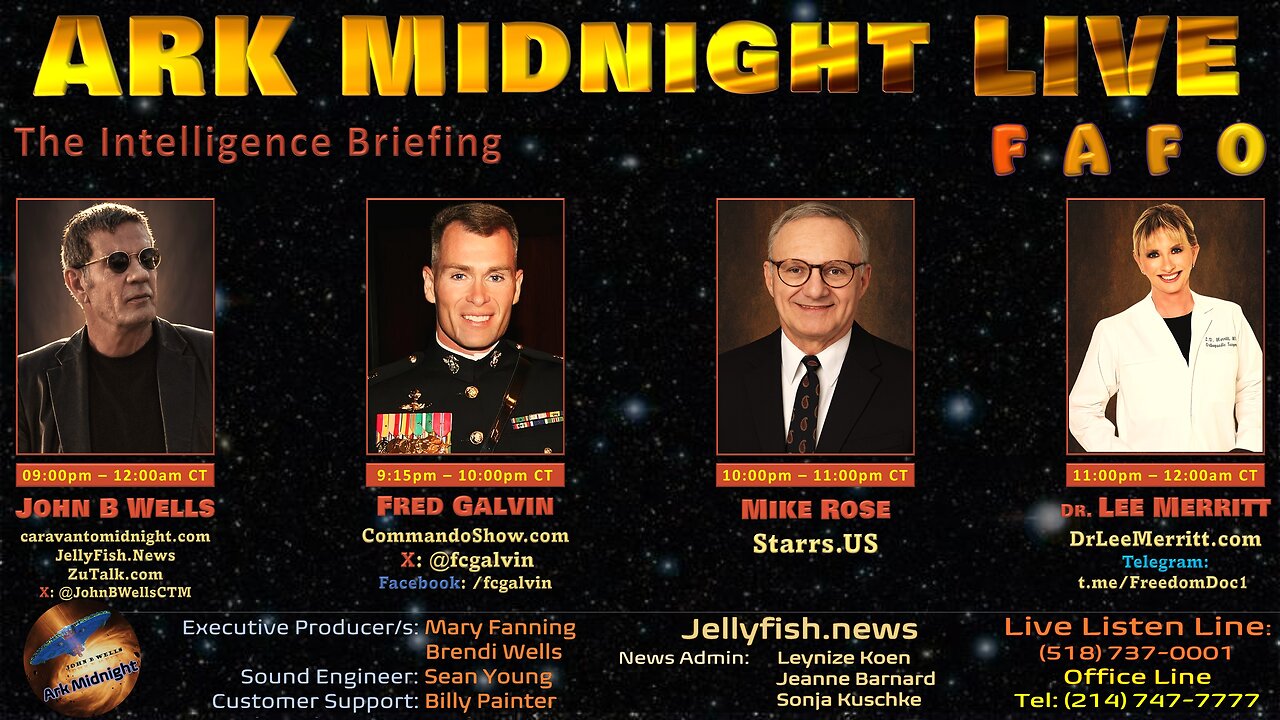 ARK MIDNIGHT LIVE

The Intelligence Briefing

F A F O

09:00pm – 12:00am CT
JOHN B WELLS
caravantomidnight.com
JellyFish.News
ZuTalk.com
X: @JohnBWellsCTM

9:15pm – 10:00pm CT
FRED GALVIN
CommandoShow.com
X: @fcgalvin
Facebook: /fcgalvin

10:00pm – 11:00pm CT
MIKE ROSE
Starrs.US

11:00pm – 12:00am CT
DR. LEE MERRITT
DrLeeMerritt.com
Telegram:
t.me/FreedomDoc1

JOHN B WELLS
Ark Midnight

Executive Producer/s: Mary Fanning
Brendi Wells
Sound Engineer: Sean Young
Customer Support: Billy Painter

Jellyfish.news
News Admin: Leynize Koen
Jeanne Barnard
Sonja Kuschke

Live Listen Line:
(518) 737-0001
Office Line
Tel: (214) 747-7777